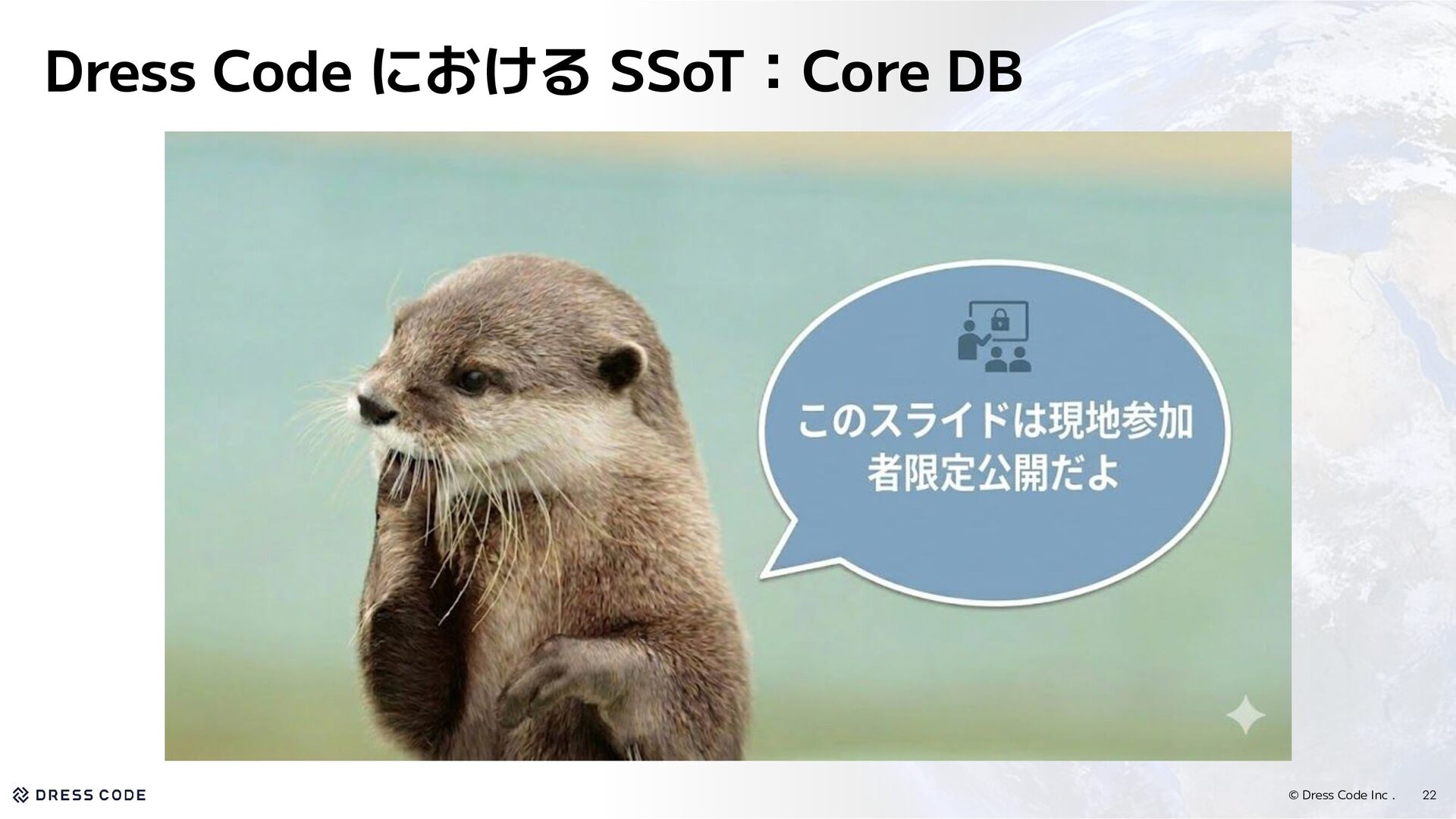 Dress Code における SSoT：Core DB

このスライドは現地参加者限定公開だよ

DRESS CODE

© Dress Code Inc .

22